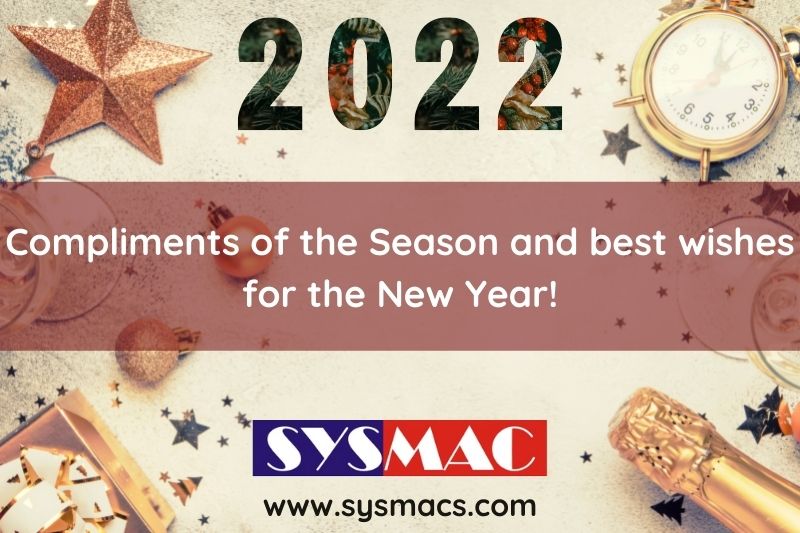 2022

Compliments of the Season and best wishes for the New Year!

SYSMAC

www.sysmacs.com